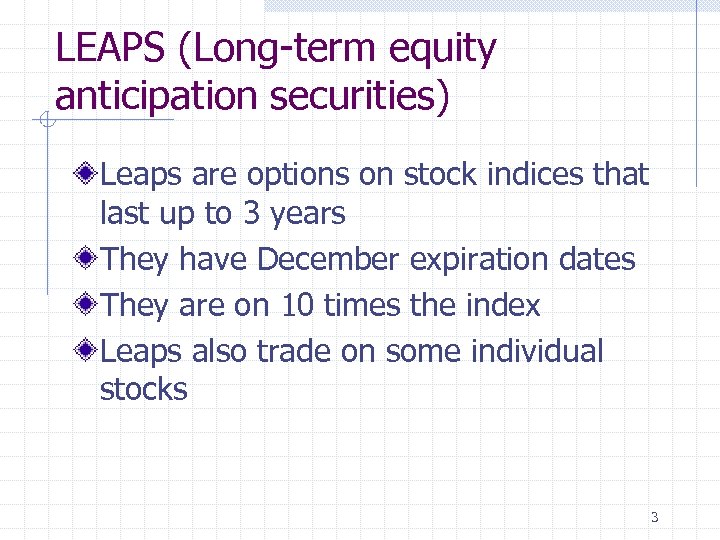 LEAPS (Long-term equity anticipation securities)

Leaps are options on stock indices that last up to 3 years

They have December expiration dates

They are on 10 times the index

Leaps also trade on some individual stocks

3